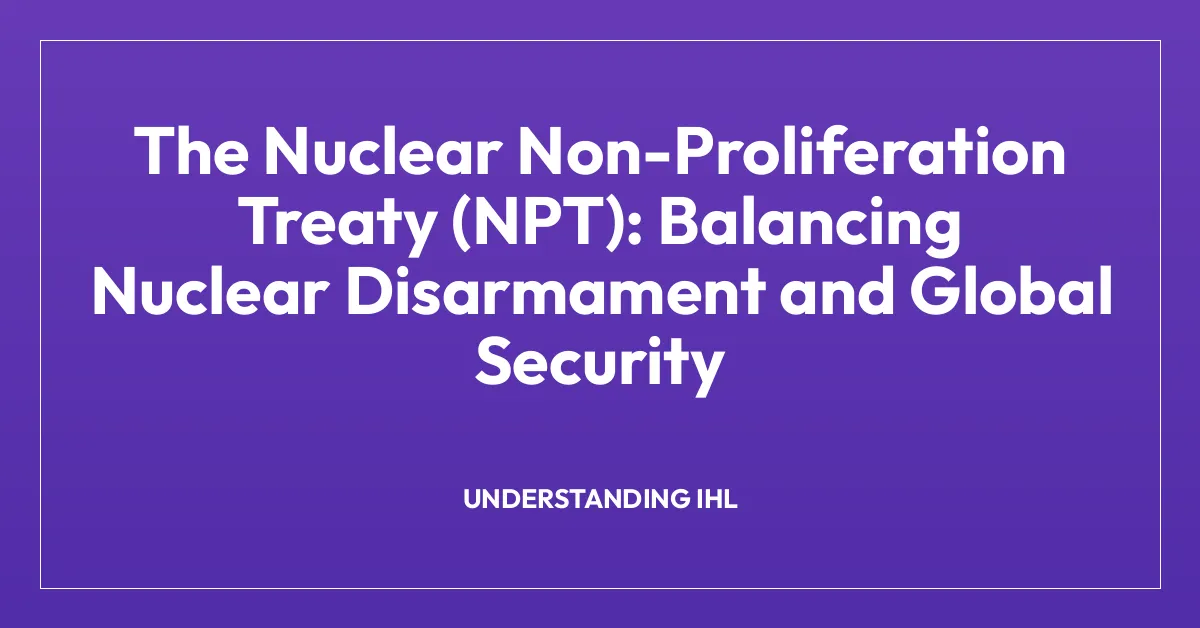 The Nuclear Non-Proliferation Treaty (NPT): Balancing Nuclear Disarmament and Global Security

UNDERSTANDING IHL